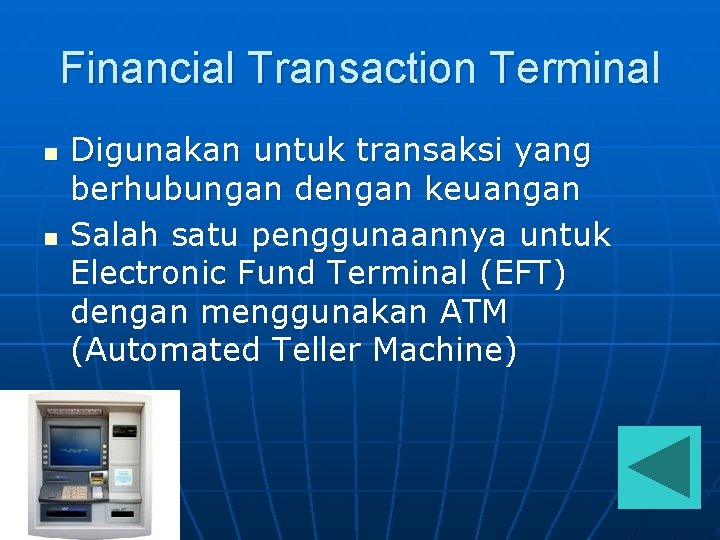 Financial Transaction Terminal

- Digunakan untuk transaksi yang berhubungan dengan keuangan
- Salah satu penggunaannya untuk Electronic Fund Terminal (EFT) dengan menggunakan ATM (Automated Teller Machine)